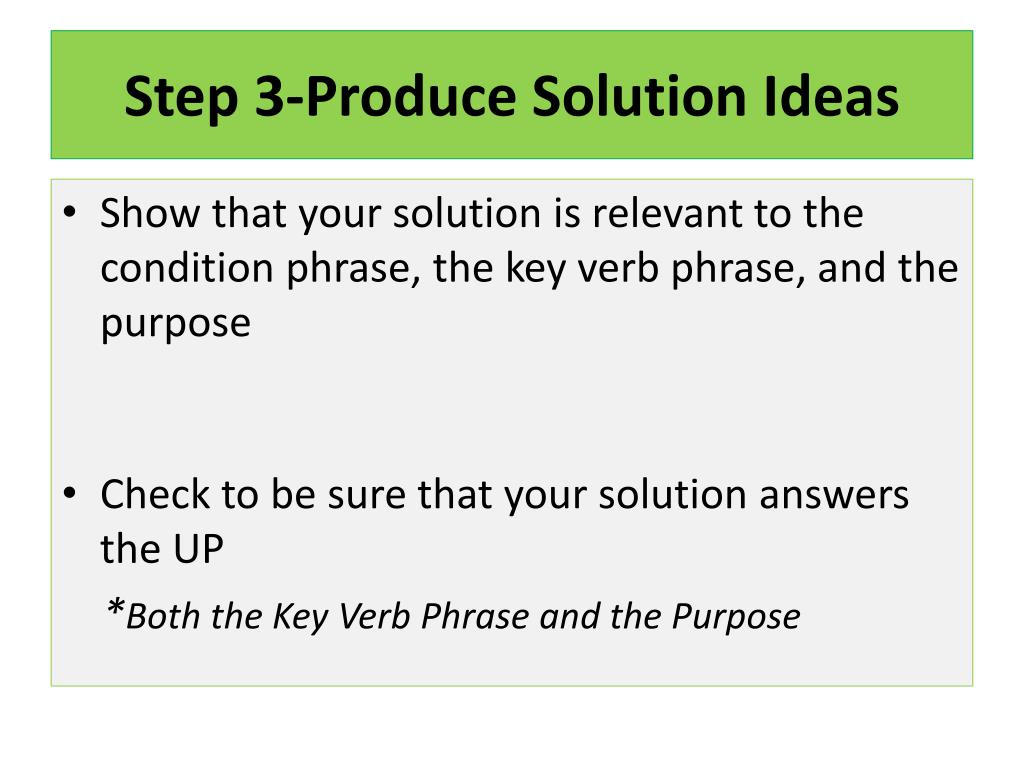 Step 3-Produce Solution Ideas

• Show that your solution is relevant to the condition phrase, the key verb phrase, and the purpose

• Check to be sure that your solution answers the UP

*Both the Key Verb Phrase and the Purpose